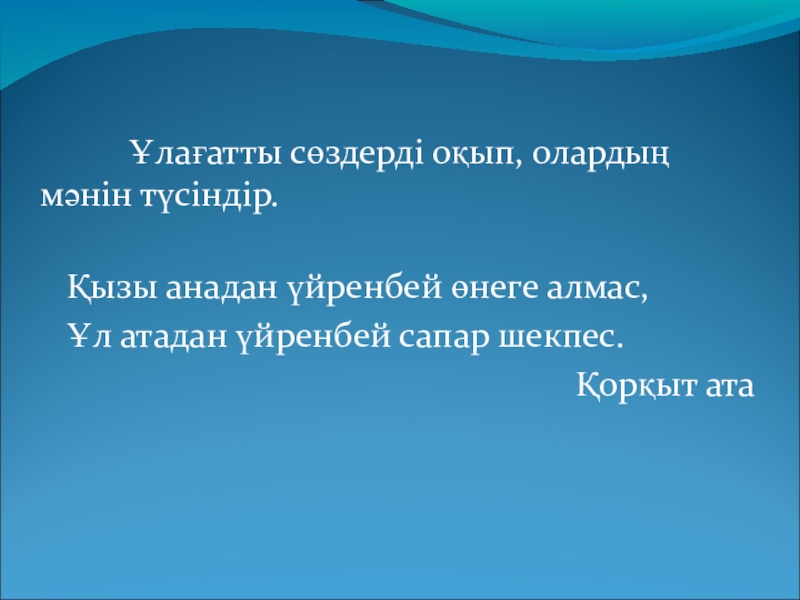 Ұлағатты сөздерді оқып, олардың мәнін түсіндір.

Қызы анадан үйренбей өнеге алмас,
Ұл атадан үйренбей сапар шекпес.
Қорқыт ата